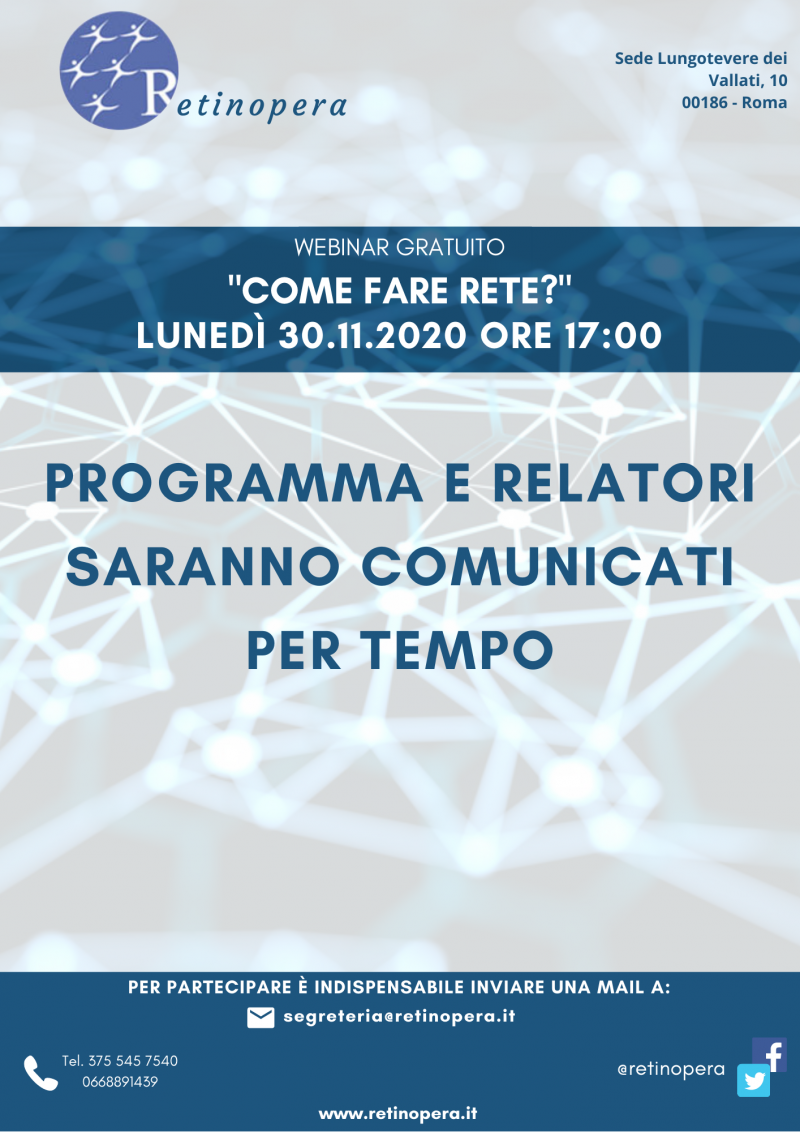 Retinopera

Sede Lungotevere dei Vallati, 10
00186 - Roma

WEBINAR GRATUITO
"COME FARE RETE?"
LUNEDÌ 30.11.2020 ORE 17:00

PROGRAMMA E RELATORI SARANNO COMUNICATI PER TEMPO

PER PARTECIPARE È INDISPENSABILE INVIARE UNA MAIL A:
segreteria@retinopera.it

Tel. 375 545 7540
0668891439

@retinopera

www.retinopera.it